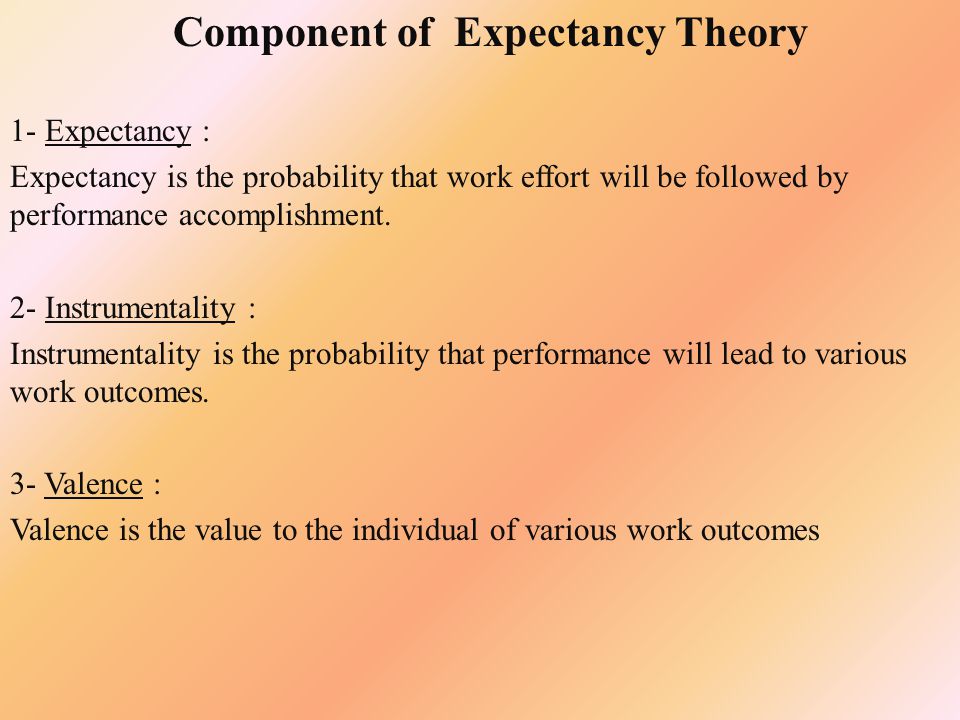 Component of Expectancy Theory

1- Expectancy :

Expectancy is the probability that work effort will be followed by performance accomplishment.

2- Instrumentality :

Instrumentality is the probability that performance will lead to various work outcomes.

3- Valence :

Valence is the value to the individual of various work outcomes